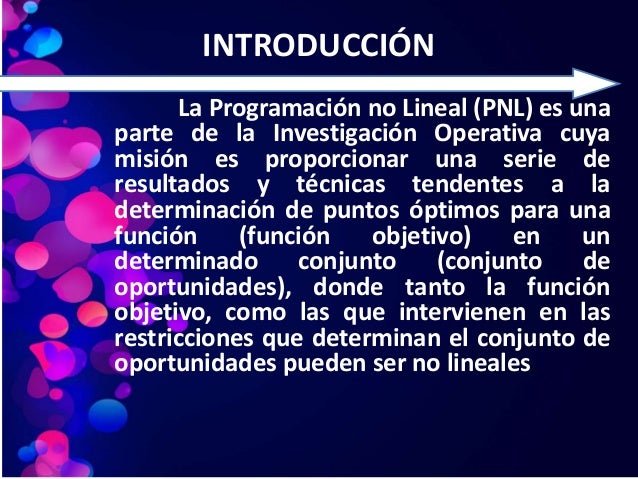 INTRODUCCIÓN

La Programación no Lineal (PNL) es una parte de la Investigación Operativa cuya misión es proporcionar una serie de resultados y técnicas tendentes a la determinación de puntos óptimos para una función (función objetivo) en un determinado conjunto (conjunto de oportunidades), donde tanto la función objetivo, como las que intervienen en las restricciones que determinan el conjunto de oportunidades pueden ser no lineales